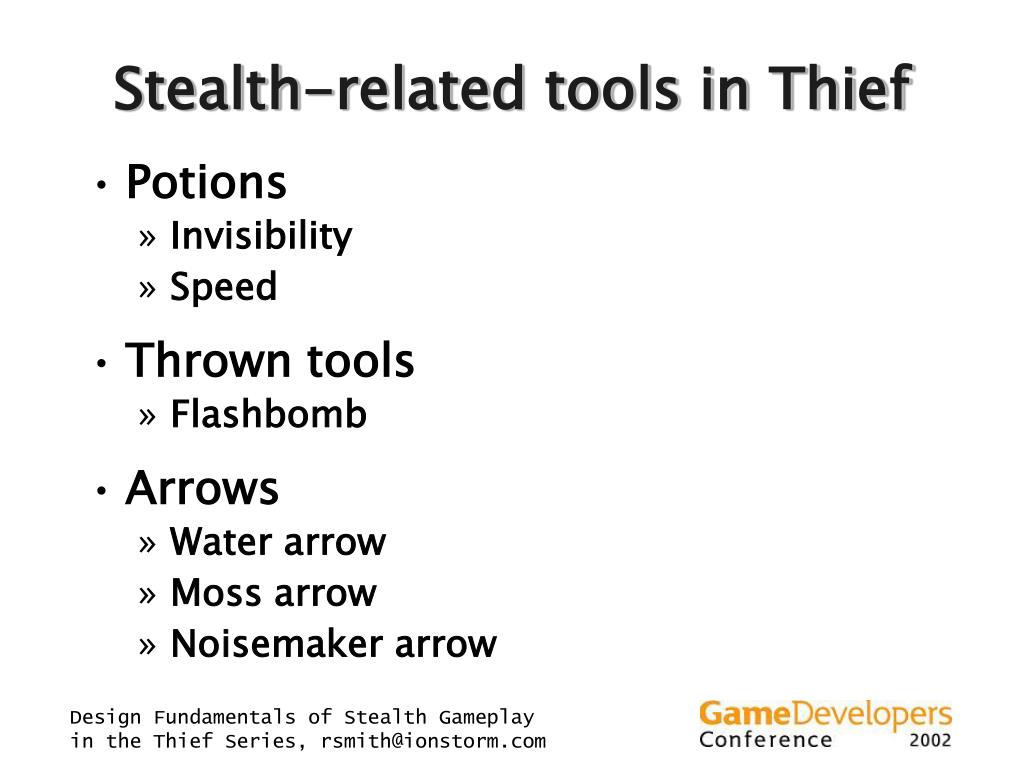 Stealth-related tools in Thief

• Potions
» Invisibility
» Speed

• Thrown tools
» Flashbomb

• Arrows
» Water arrow
» Moss arrow
» Noisemaker arrow

Design Fundamentals of Stealth Gameplay in the Thief Series, rsmith@ionstorm.com

GameDevelopers Conference 2002